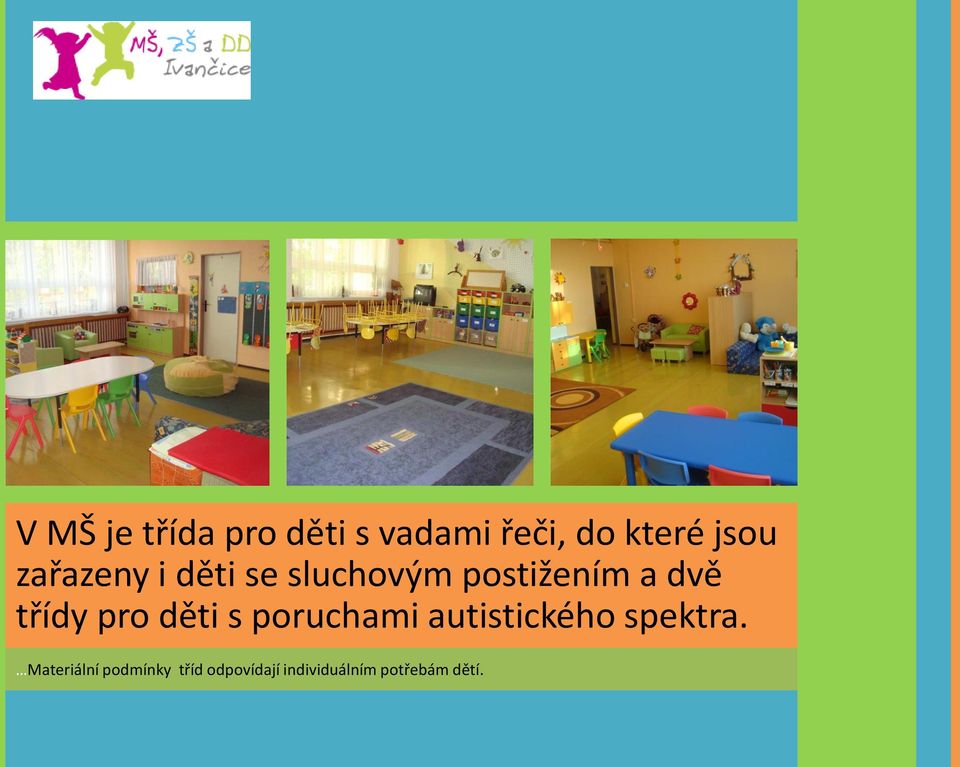 MŠ, ZŠ a DD
Ivančice

V MŠ je třída pro děti s vadami řeči, do které jsou zařazeny i děti se sluchovým postižením a dvě třídy pro děti s poruchami autistického spektra.

...Materiální podmínky tříd odpovídají individuálním potřebám dětí.